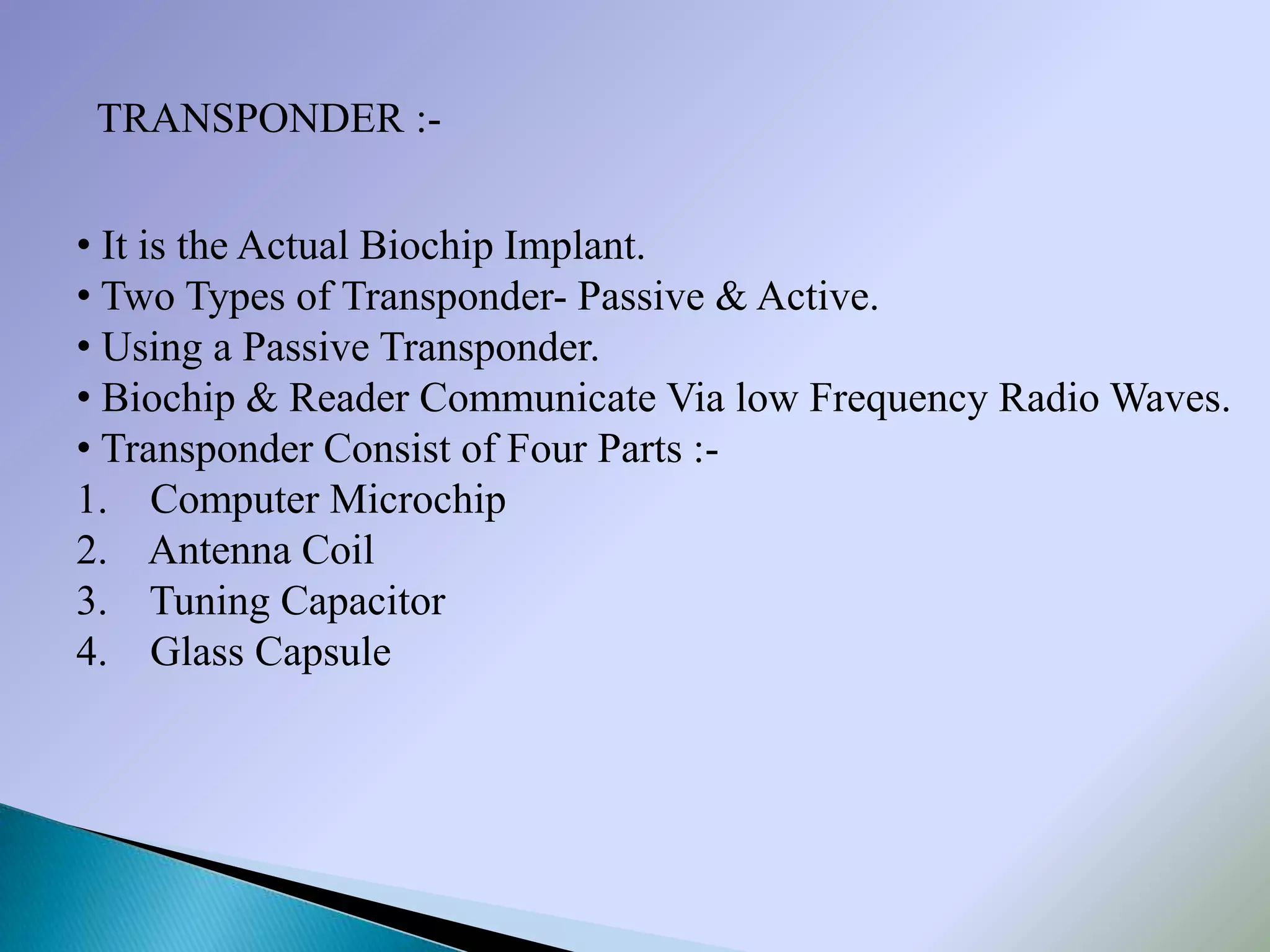 TRANSPONDER :-

• It is the Actual Biochip Implant.
• Two Types of Transponder- Passive & Active.
• Using a Passive Transponder.
• Biochip & Reader Communicate Via low Frequency Radio Waves.
• Transponder Consist of Four Parts :-
1. Computer Microchip
2. Antenna Coil
3. Tuning Capacitor
4. Glass Capsule